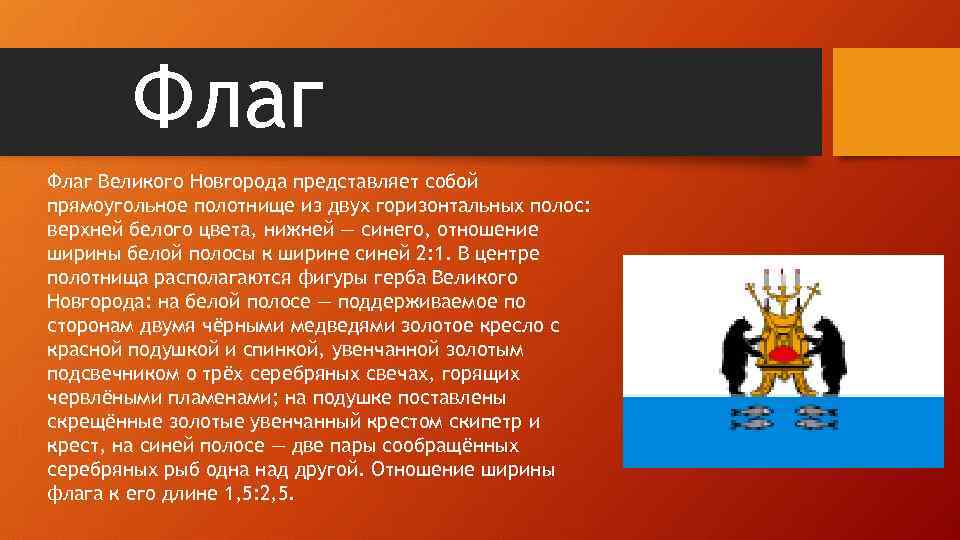 Флаг

Флаг Великого Новгорода представляет собой прямоугольное полотнище из двух горизонтальных полос: верхней белого цвета, нижней — синего, отношение ширины белой полосы к ширине синей 2:1. В центре полотнища располагаются фигуры герба Великого Новгорода: на белой полосе — поддерживаемое по сторонам двумя чёрными медведями золотое кресло с красной подушкой и спинкой, увенчанной золотым подсвечником о трёх серебряных свечах, горящих червлёными пламенами; на подушке поставлены скрещённые золотые увенчанный крестом скипетр и крест, на синей полосе — две пары сообращённых серебряных рыб одна над другой. Отношение ширины флага к его длине 1,5:2,5.